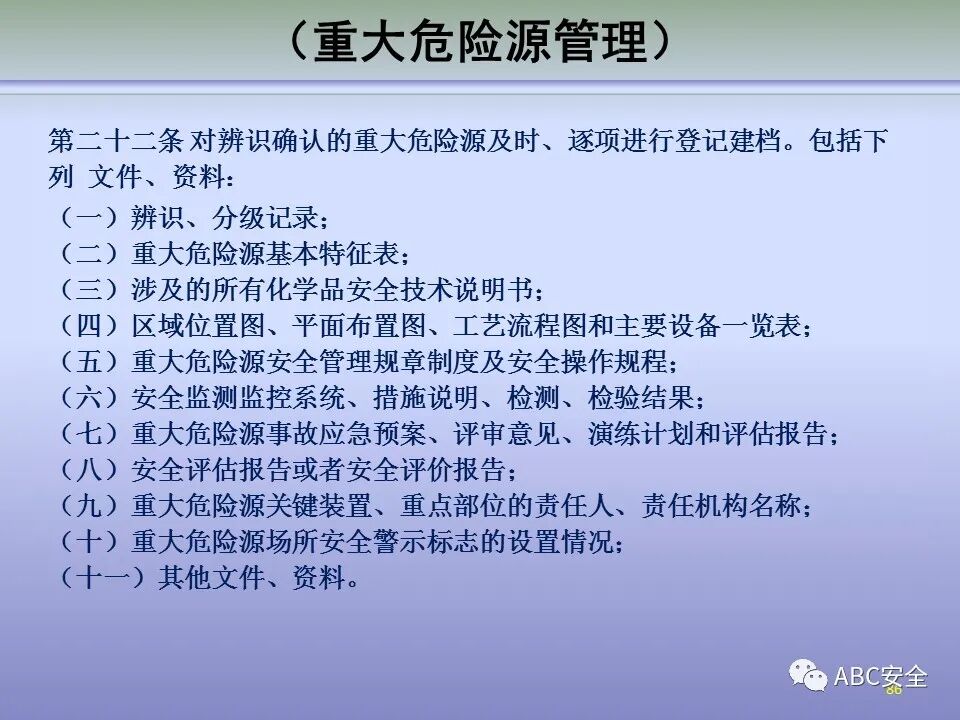 （重大危险源管理）

第二十二条 对辨识确认的重大危险源及时、逐项进行登记建档。包括下列 文件、资料：
（一）辨识、分级记录；
（二）重大危险源基本特征表；
（三）涉及的所有化学品安全技术说明书；
（四）区域位置图、平面布置图、工艺流程图和主要设备一览表；
（五）重大危险源安全管理规章制度及安全操作规程；
（六）安全监测监控系统、措施说明、检测、检验结果；
（七）重大危险源事故应急预案、评审意见、演练计划和评估报告；
（八）安全评估报告或者安全评价报告；
（九）重大危险源关键装置、重点部位的责任人、责任机构名称；
（十）重大危险源场所安全警示标志的设置情况；
（十一）其他文件、资料。

ABC安全
86